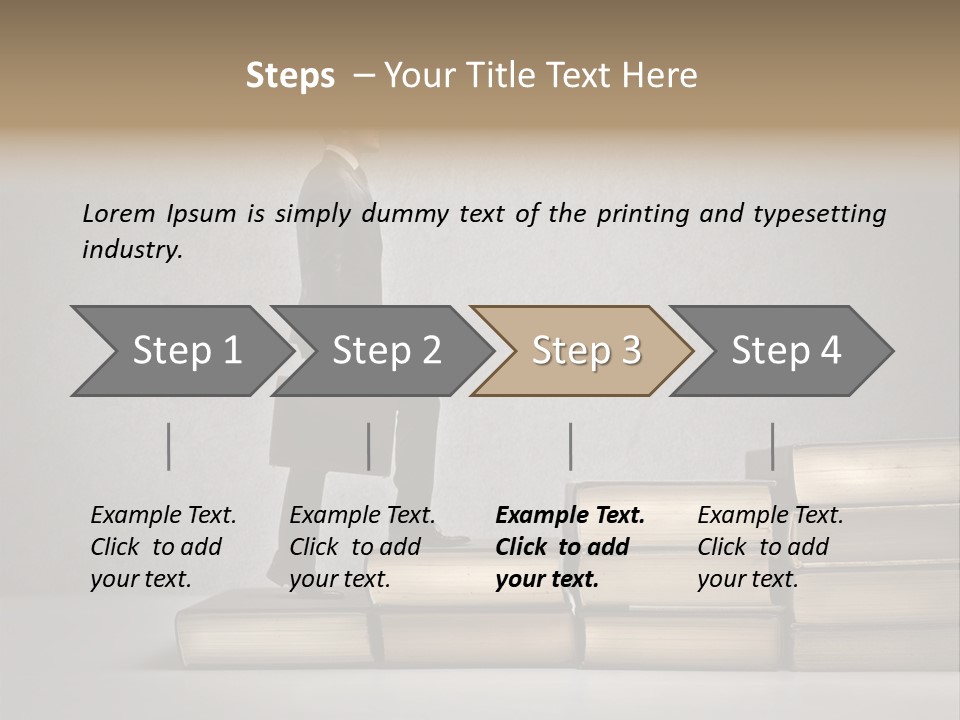 Steps – Your Title Text Here

Lorem Ipsum is simply dummy text of the printing and typesetting industry.

Step 1

Step 2

Step 3

Step 4

Example Text. Click to add your text.

Example Text. Click to add your text.

Example Text. Click to add your text.

Example Text. Click to add your text.